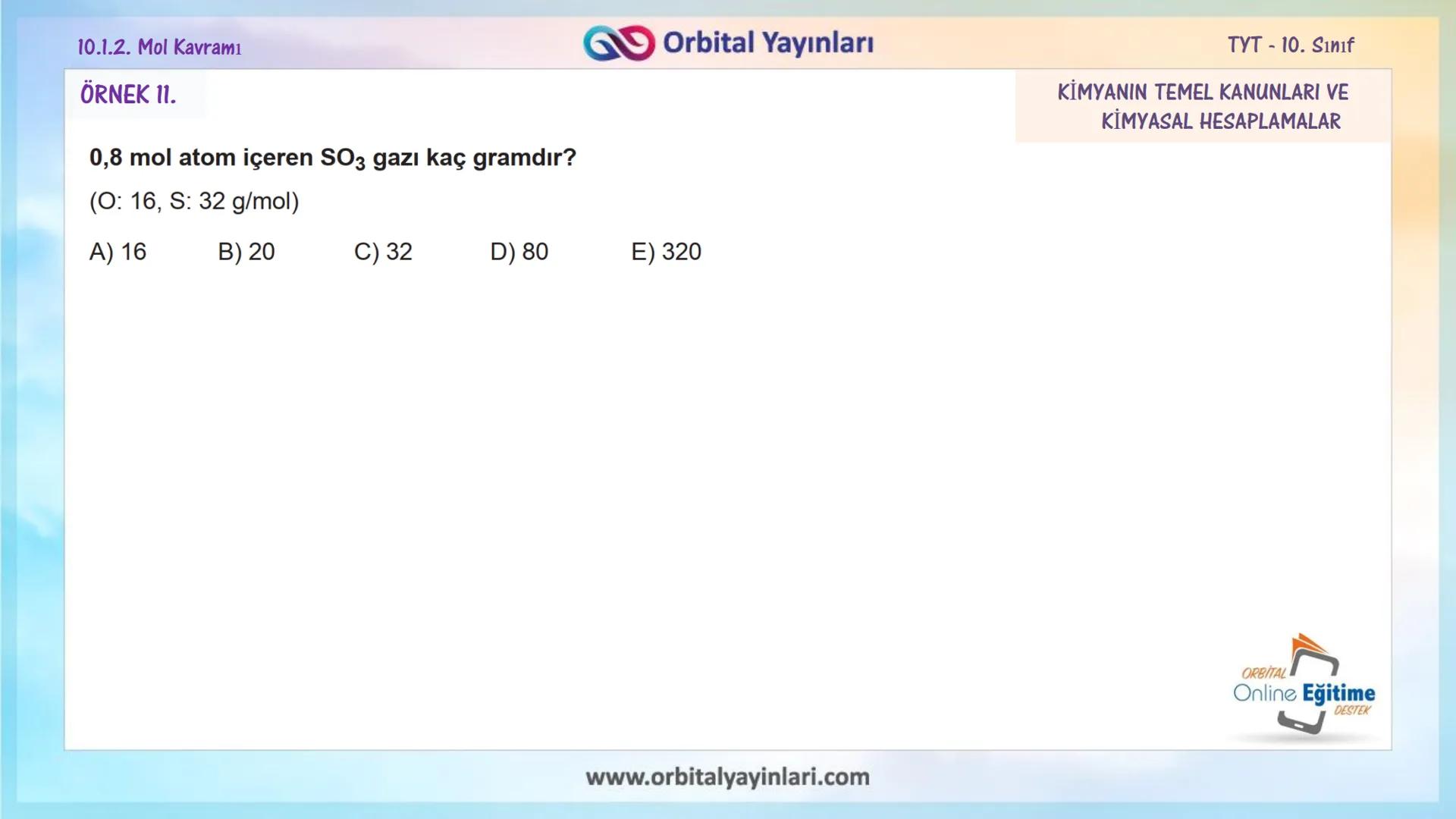 10.1.2. Mol Kavramı

Orbital Yayınları

TYT - 10. Sınıf

ÖRNEK 11.

KİMYANIN TEMEL KANUNLARI VE KİMYASAL HESAPLAMALAR

0,8 mol atom içeren $SO_3$ gazı kaç gramdır?

(O: 16, S: 32 g/mol)

A) 16 B) 20 C) 32 D) 80 E) 320

ORBİTAL Online Eğitime DESTEK

www.orbitalyayinlari.com